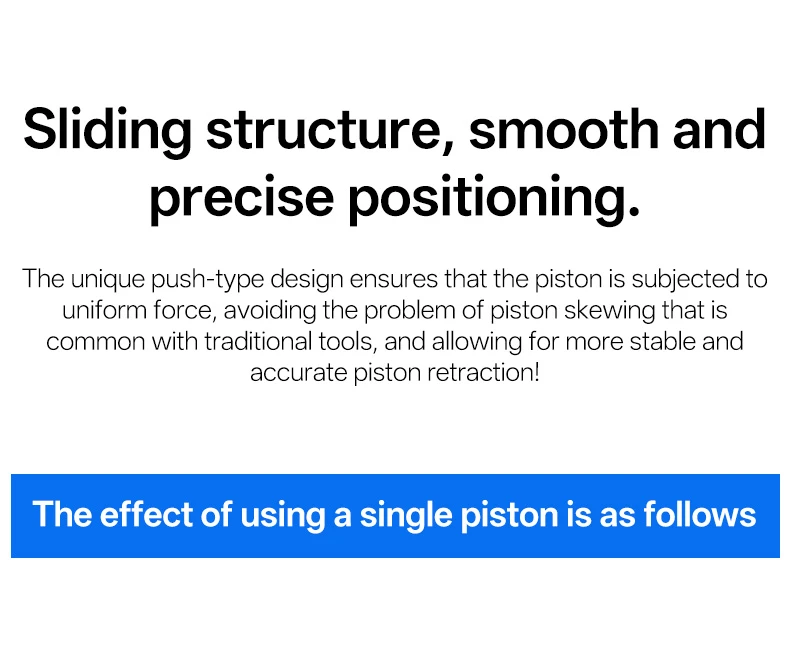 Sliding structure, smooth and precise positioning.

The unique push-type design ensures that the piston is subjected to uniform force, avoiding the problem of piston skewing that is common with traditional tools, and allowing for more stable and accurate piston retraction!

The effect of using a single piston is as follows